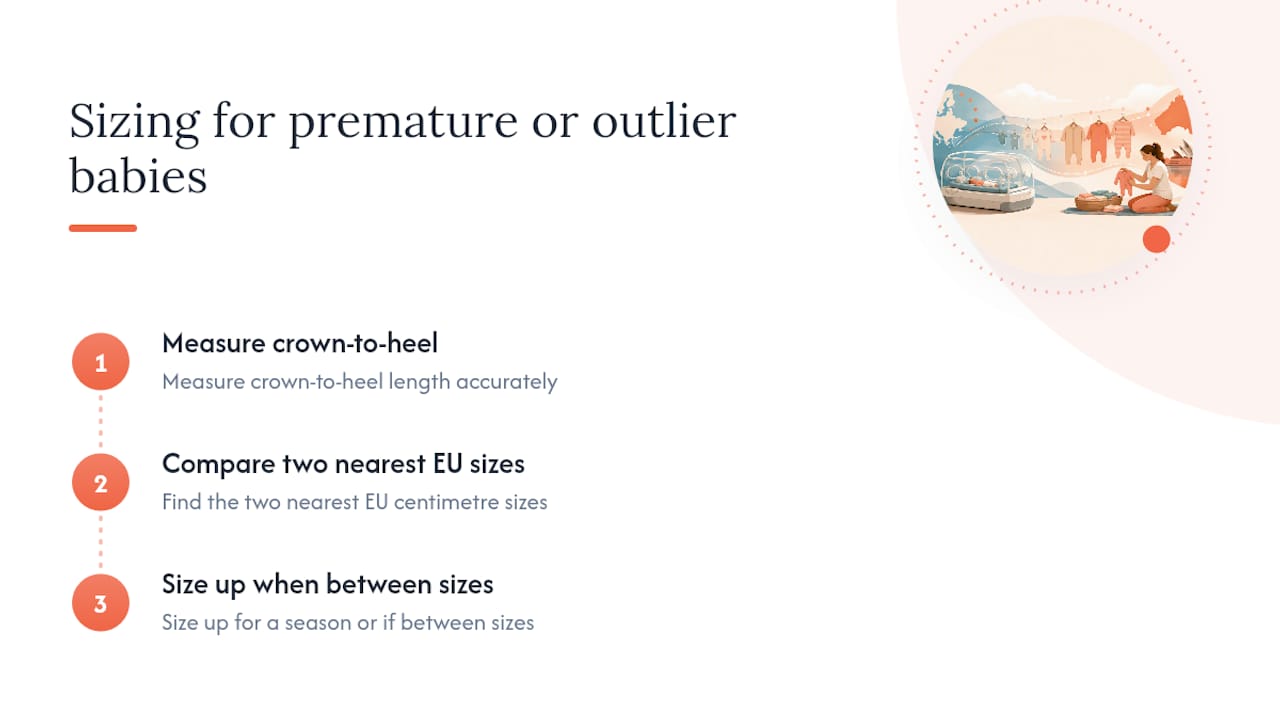 Sizing for premature or outlier babies

1

Measure crown-to-heel

Measure crown-to-heel length accurately

2

Compare two nearest EU sizes

Find the two nearest EU centimetre sizes

3

Size up when between sizes

Size up for a season or if between sizes